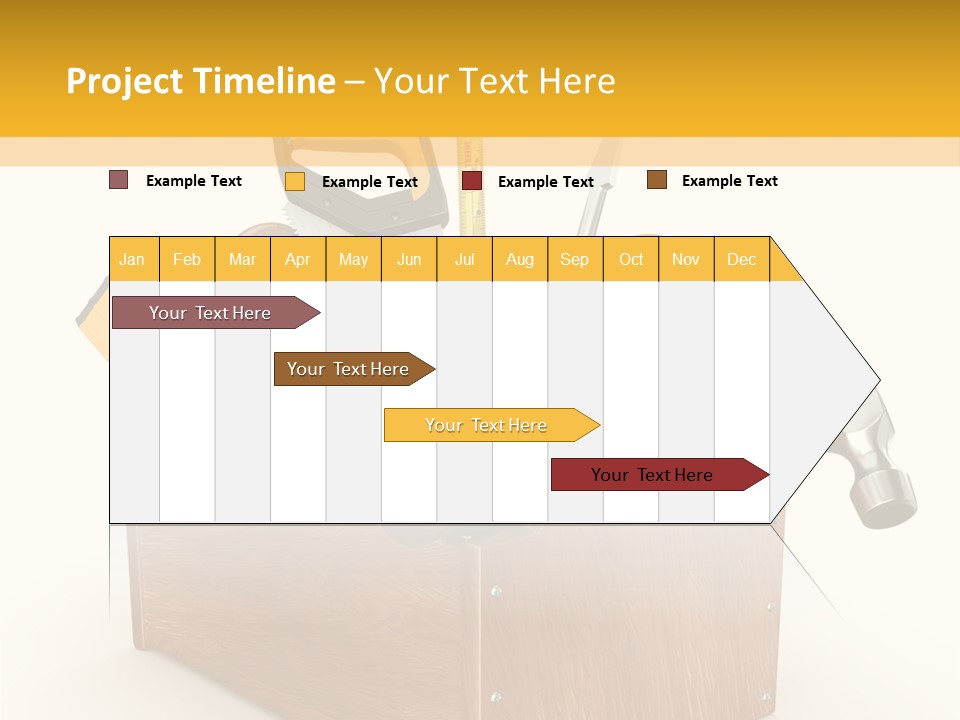 Project Timeline – Your Text Here

Example Text Example Text Example Text Example Text

| Jan | Feb | Mar | Apr | May | Jun | Jul | Aug | Sep | Oct | Nov | Dec |
|---|---|---|---|---|---|---|---|---|---|---|---|

Your Text Here

Your Text Here

Your Text Here

Your Text Here